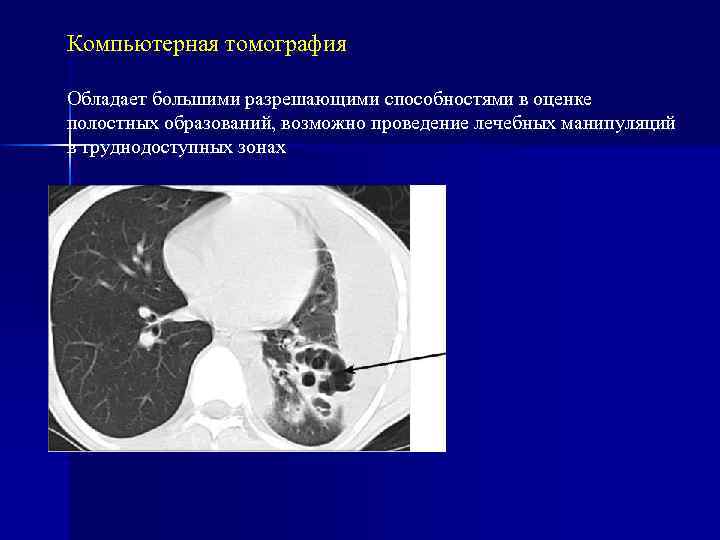 Компьютерная томография

Обладает большими разрешающими способностями в оценке полостных образований, возможно проведение лечебных манипуляций в труднодоступных зонах